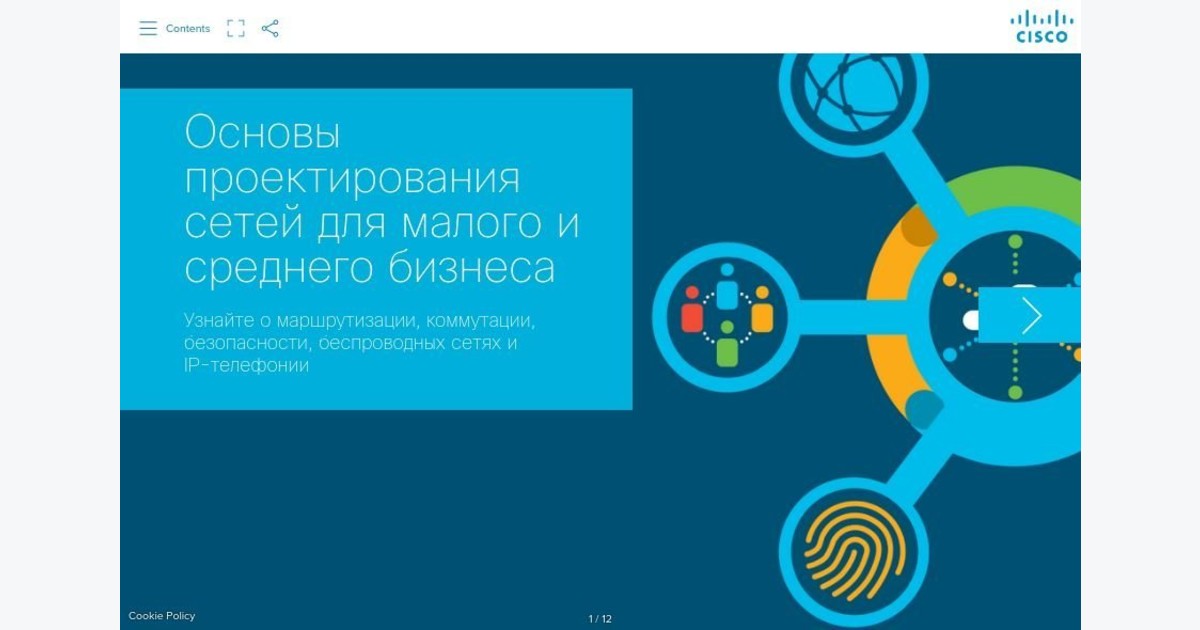 Contents

CISCO

Основы проектирования сетей для малого и среднего бизнеса

Узнайте о маршрутизации, коммутации, безопасности, беспроводных сетях и IP-телефонии

Cookie Policy

1 / 12